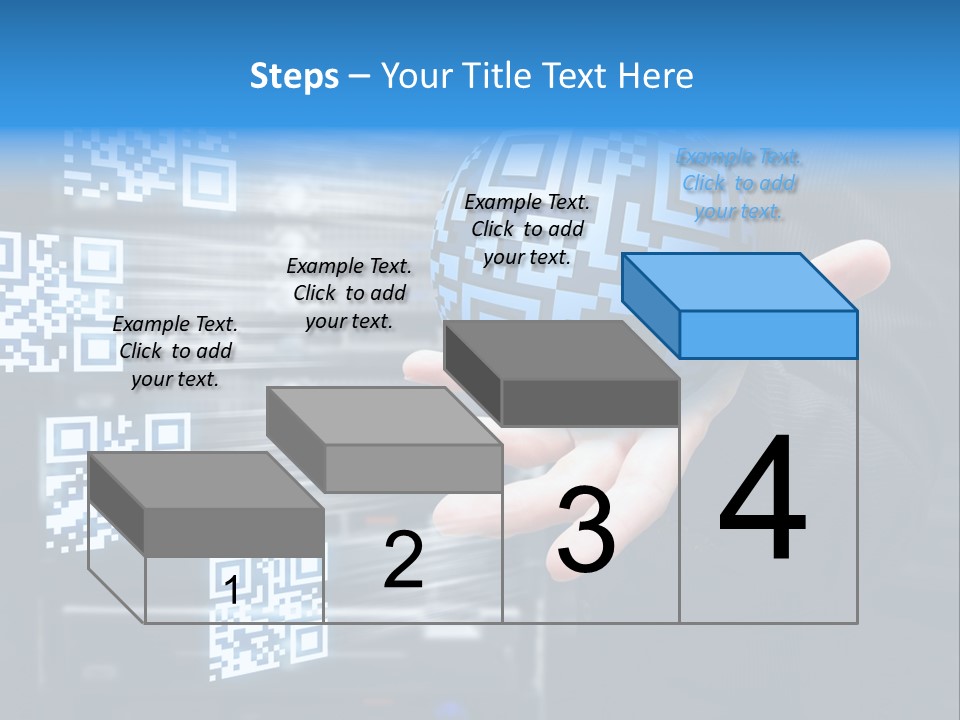 Steps – Your Title Text Here

Example Text. Click to add your text.

Example Text. Click to add your text.

Example Text. Click to add your text.

Example Text. Click to add your text.

1

2

3

4